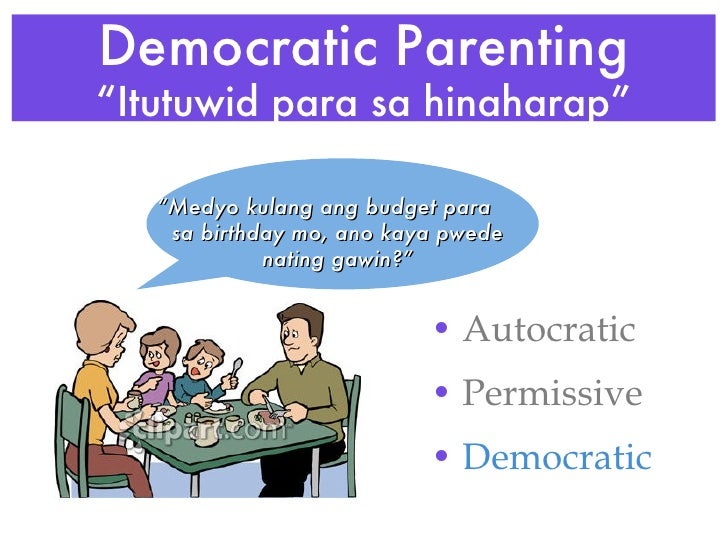 Democratic Parenting
"Itutuwid para sa hinaharap"

"Medyo kulang ang budget para sa birthday mo, ano kaya pwede nating gawin?"

clipart.com

• Autocratic
• Permissive
• Democratic